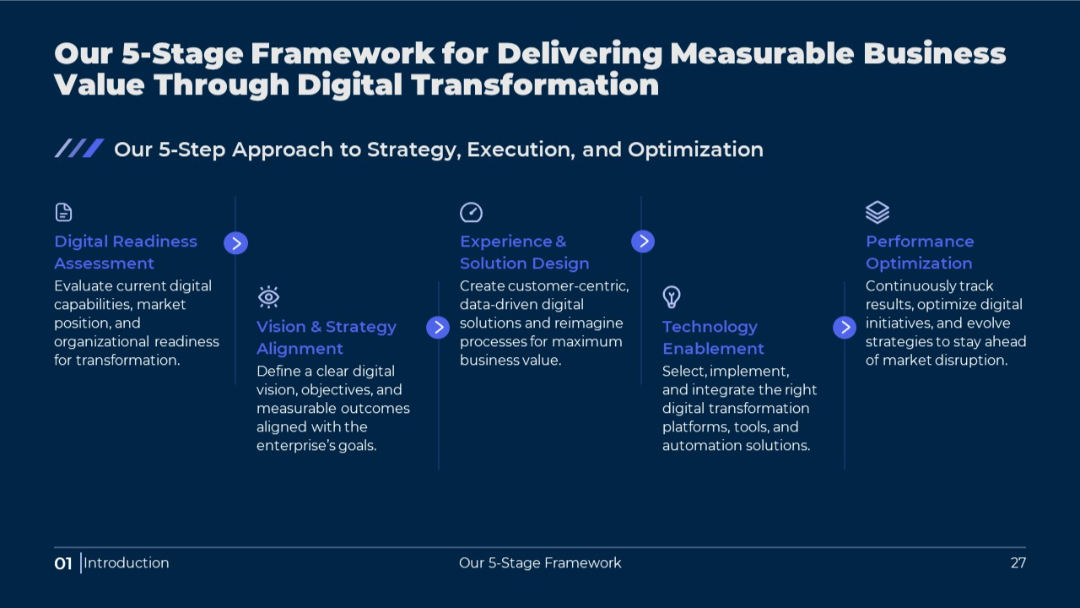 Our 5-Stage Framework for Delivering Measurable Business Value Through Digital Transformation

Our 5-Step Approach to Strategy, Execution, and Optimization

Digital Readiness Assessment

Evaluate current digital capabilities, market position, and organizational readiness for transformation.

Vision & Strategy Alignment

Define a clear digital vision, objectives, and measurable outcomes aligned with the enterprise's goals.

Experience & Solution Design

Create customer-centric, data-driven digital solutions and reimagine processes for maximum business value.

Technology Enablement

Select, implement, and integrate the right digital transformation platforms, tools, and automation solutions.

Performance Optimization

Continuously track results, optimize digital initiatives, and evolve strategies to stay ahead of market disruption.

01 Introduction

Our 5-Stage Framework

27